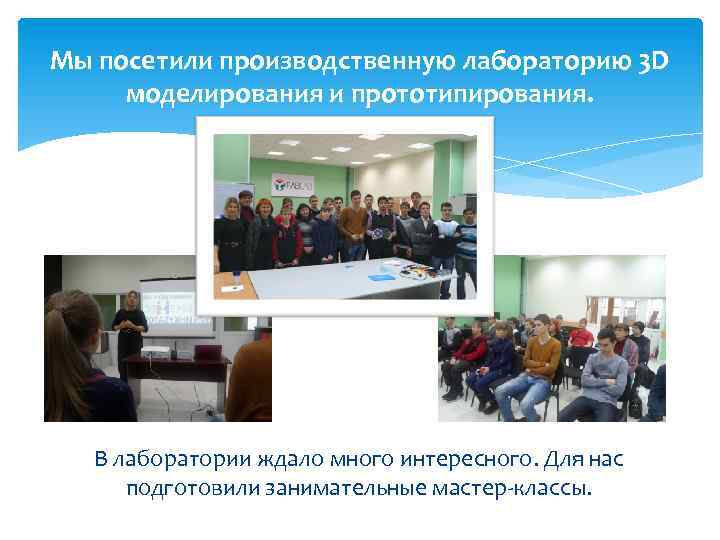 Мы посетили производственную лабораторию 3D моделирования и прототипирования.

FABLAB

В лаборатории ждало много интересного. Для нас подготовили занимательные мастер-классы.